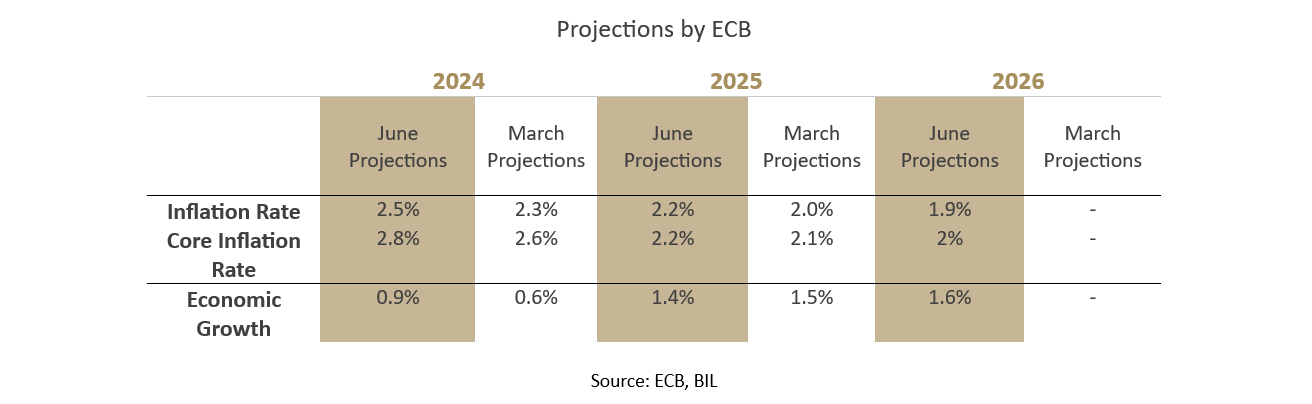 Projections by ECB

| | 2024 | | 2025 | | 2026 | |
|---|---|---|---|---|---|---|
| | June Projections | March Projections | June Projections | March Projections | June Projections | March Projections |
| Inflation Rate | 2.5% | 2.3% | 2.2% | 2.0% | 1.9% | - |
| Core Inflation Rate | 2.8% | 2.6% | 2.2% | 2.1% | 2% | - |
| Economic Growth | 0.9% | 0.6% | 1.4% | 1.5% | 1.6% | - |

Source: ECB, BIL